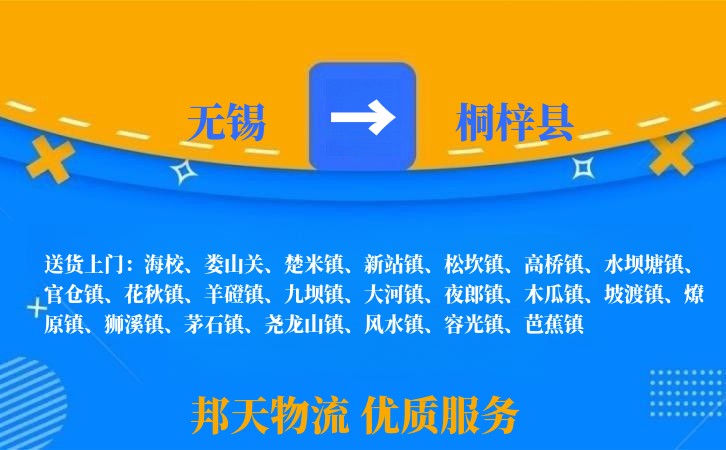 无锡 → 桐梓县

送货上门：海校、娄山关、楚米镇、新站镇、松坎镇、高桥镇、水坝塘镇、官仓镇、花秋镇、羊磴镇、九坝镇、大河镇、夜郎镇、木瓜镇、坡渡镇、燎原镇、狮溪镇、茅石镇、尧龙山镇、风水镇、容光镇、芭蕉镇

邦天物流 优质服务